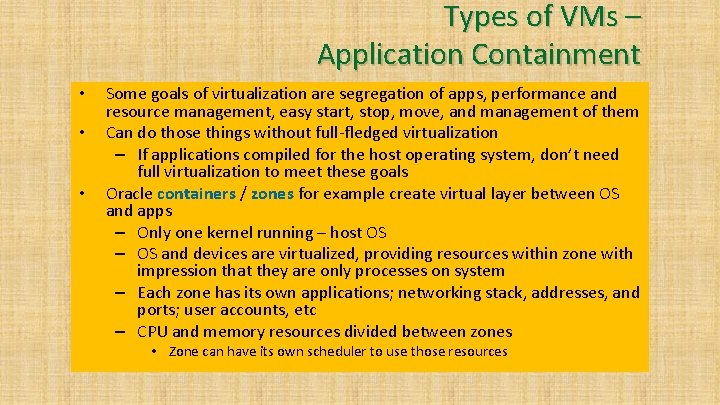 Types of VMs – Application Containment

• Some goals of virtualization are segregation of apps, performance and resource management, easy start, stop, move, and management of them
• Can do those things without full-fledged virtualization
– If applications compiled for the host operating system, don't need full virtualization to meet these goals
• Oracle containers / zones for example create virtual layer between OS and apps
– Only one kernel running – host OS
– OS and devices are virtualized, providing resources within zone with impression that they are only processes on system
– Each zone has its own applications; networking stack, addresses, and ports; user accounts, etc
– CPU and memory resources divided between zones
• Zone can have its own scheduler to use those resources